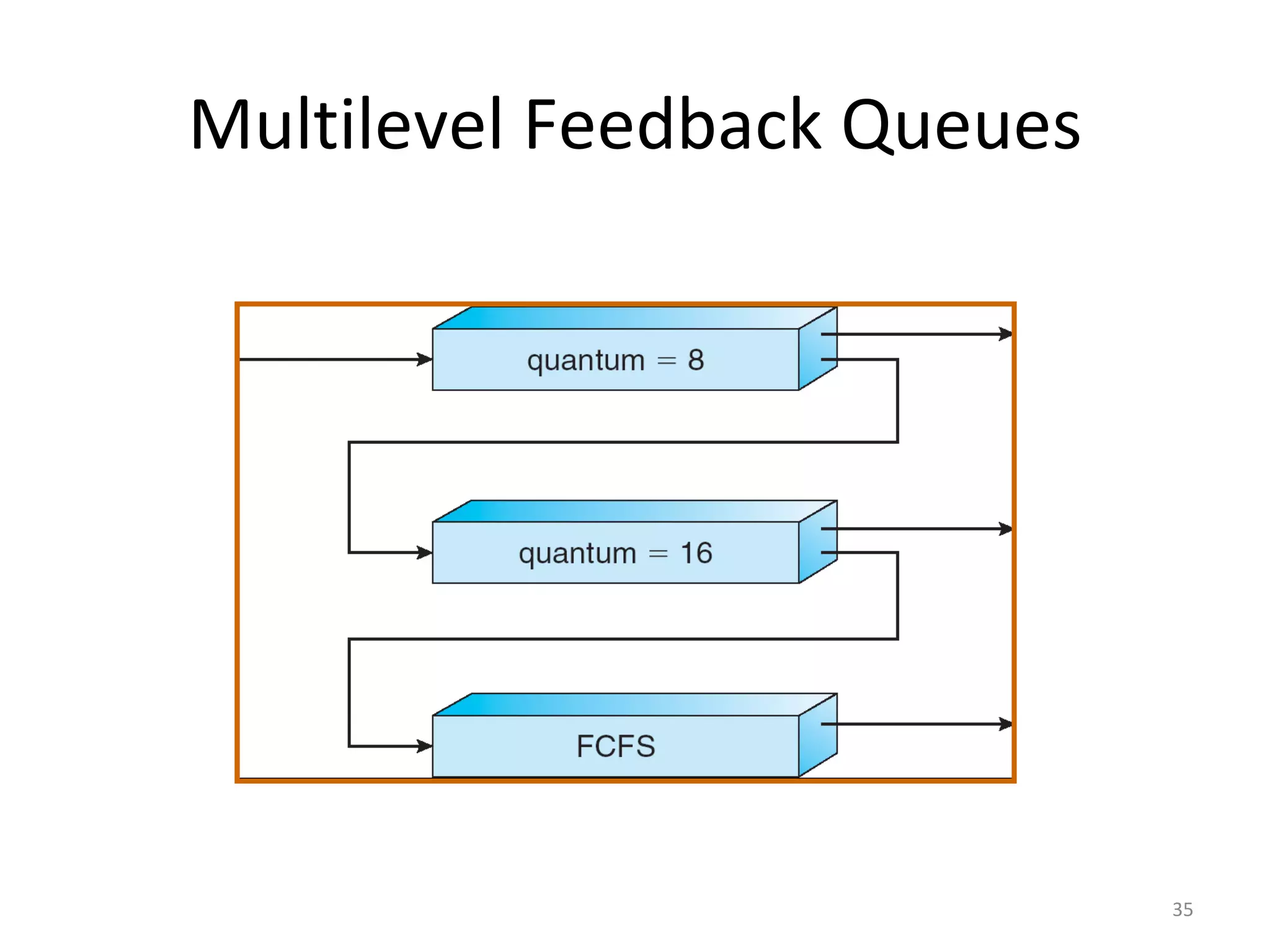 Multilevel Feedback Queues

quantum = 8

quantum = 16

FCFS

35